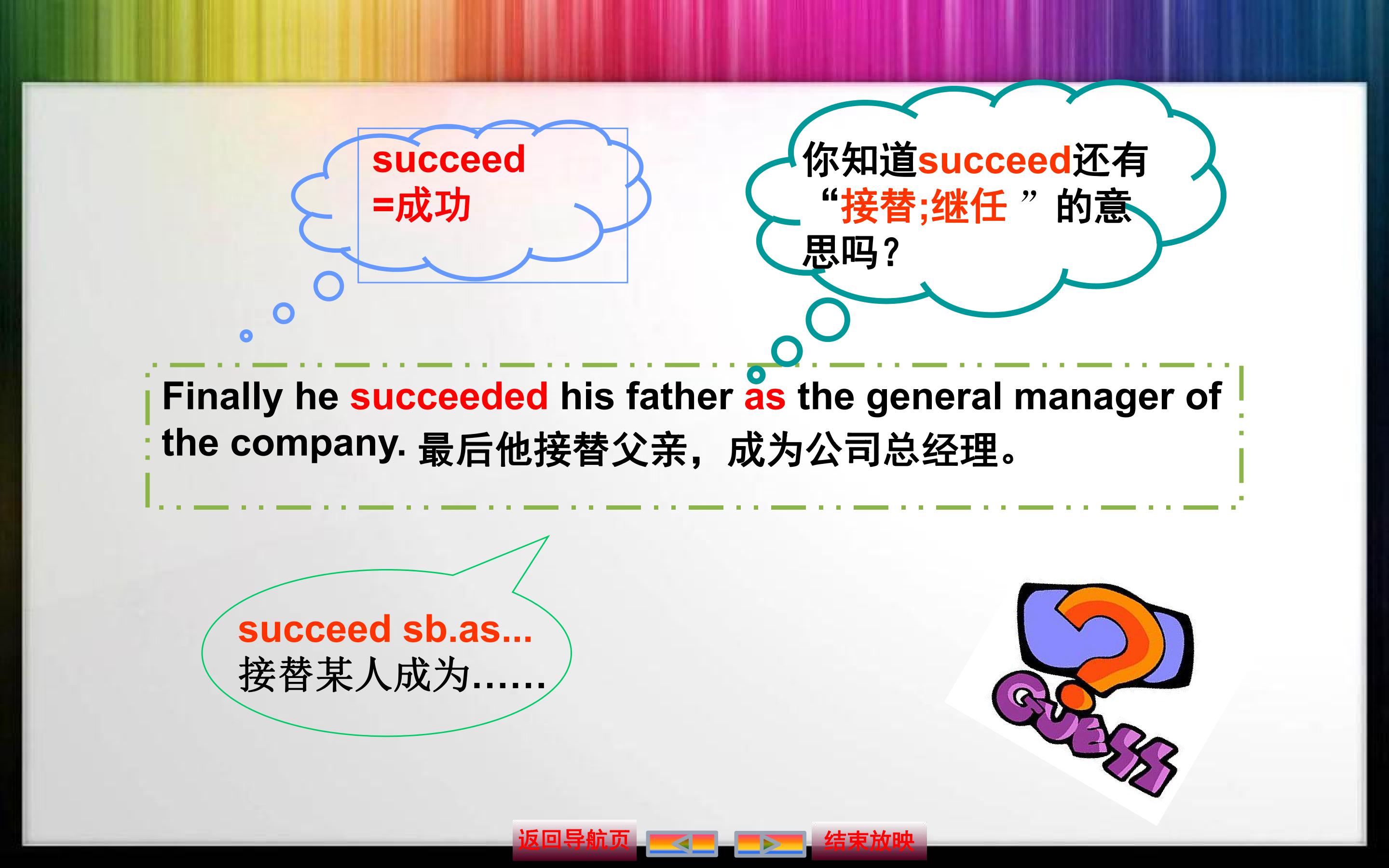 succeed
=成功

你知道succeed还有“接替;继任”的意思吗?

Finally he succeeded his father as the general manager of the company. 最后他接替父亲，成为公司总经理。

succeed sb.as...
接替某人成为......

GUESS

返回导航页

结束放映